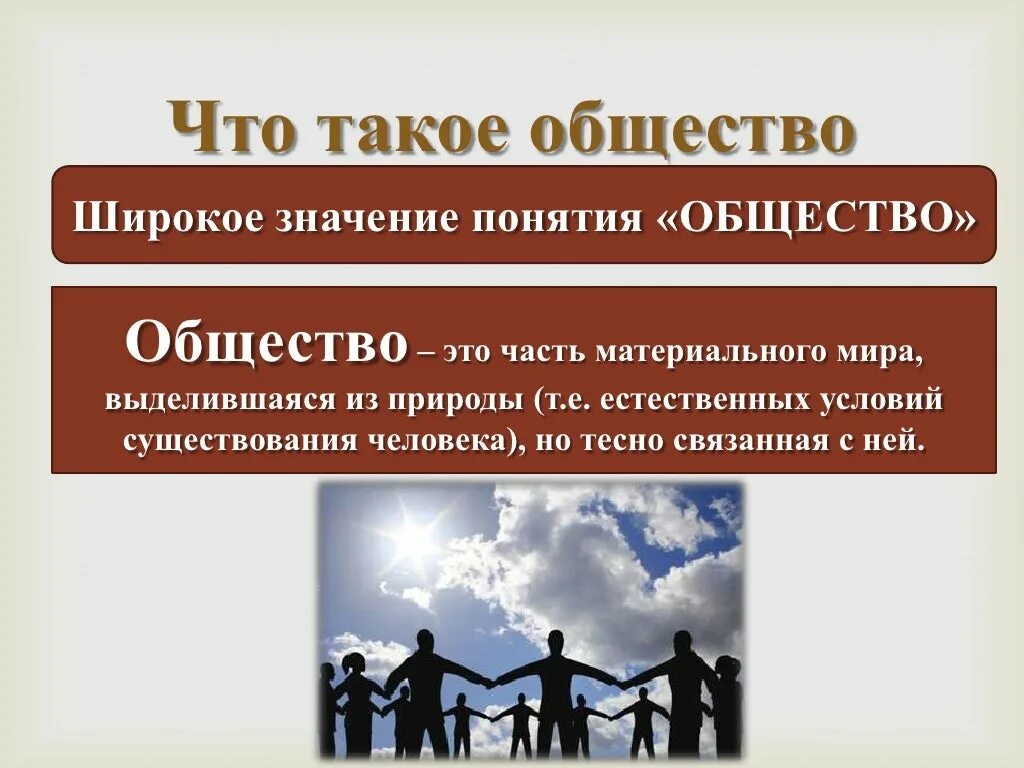 Что такое общество

Широкое значение понятия «ОБЩЕСТВО»

Общество – это часть материального мира, выделившаяся из природы (т.е. естественных условий существования человека), но тесно связанная с ней.